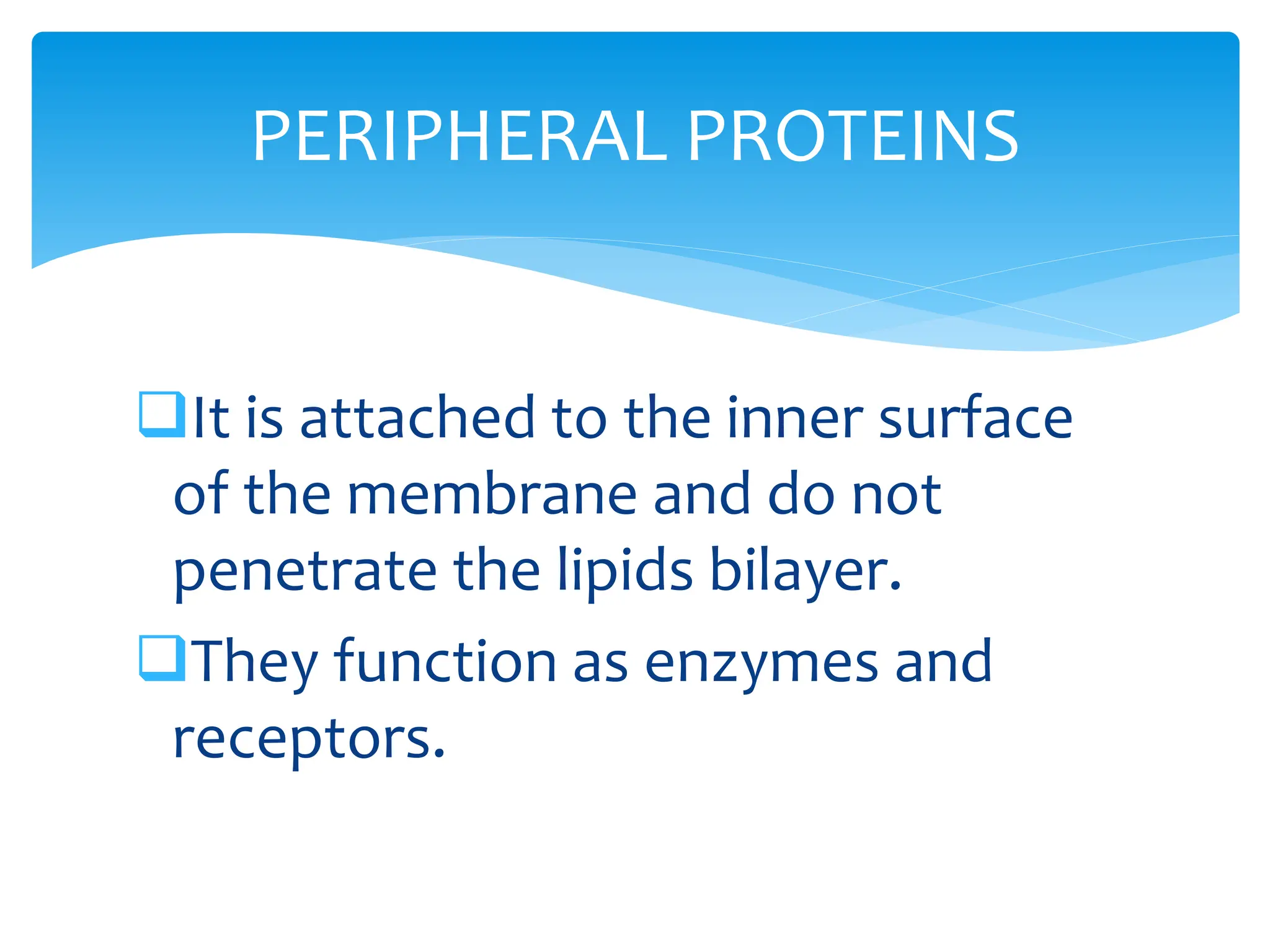 PERIPHERAL PROTEINS

❑It is attached to the inner surface of the membrane and do not penetrate the lipids bilayer.

❑They function as enzymes and receptors.